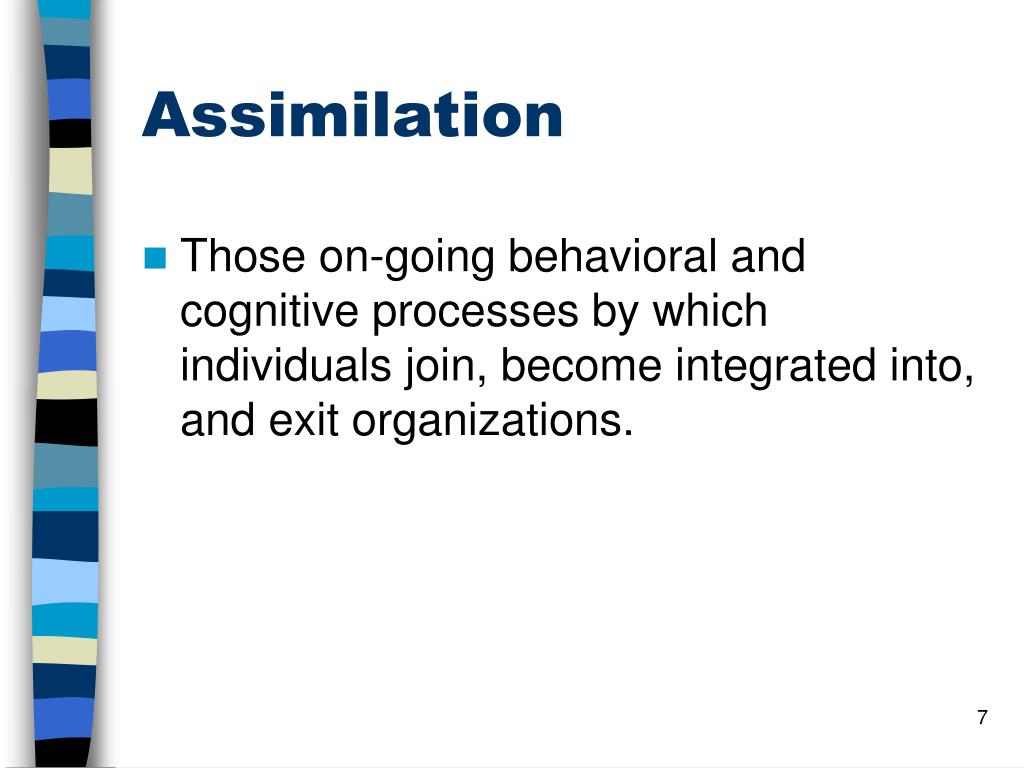 Assimilation

Those on-going behavioral and cognitive processes by which individuals join, become integrated into, and exit organizations.

7